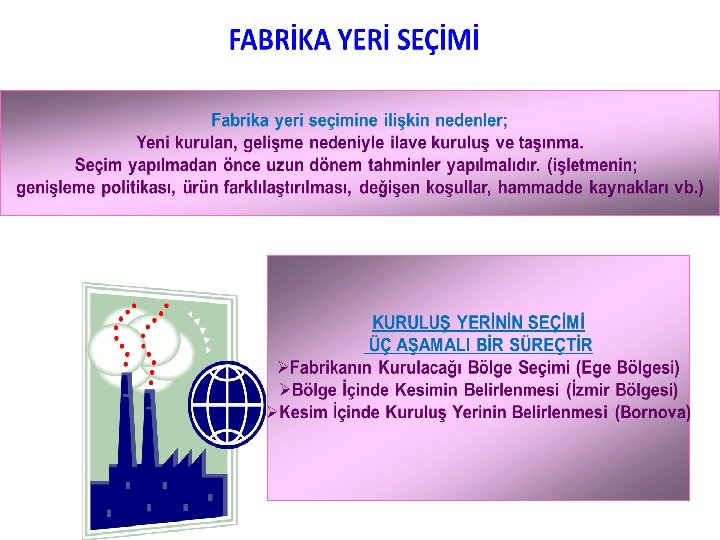 FABRİKA YERİ SEÇİMİ

Fabrika yeri seçimine ilişkin nedenler;
Yeni kurulan, gelişme nedeniyle ilave kuruluş ve taşınma.
Seçim yapılmadan önce uzun dönem tahminler yapılmalıdır. (işletmenin; genişleme politikası, ürün farklılaştırılması, değişen koşullar, hammadde kaynakları vb.)

KURULUŞ YERİNİN SEÇİMİ
ÜÇ AŞAMALI BİR SÜREÇTİR
➢Fabrikanın Kurulacağı Bölge Seçimi (Ege Bölgesi)
➢Bölge İçinde Kesimin Belirlenmesi (İzmir Bölgesi)
➢Kesim İçinde Kuruluş Yerinin Belirlenmesi (Bornova)